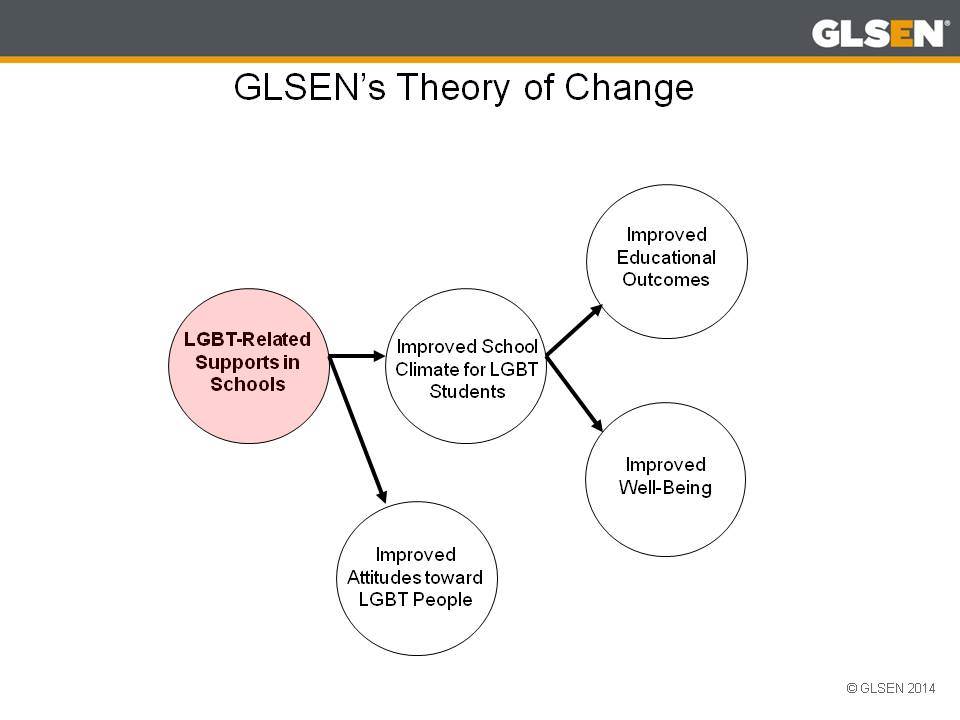 GLSEN®

GLSEN's Theory of Change

LGBT-Related Supports in Schools

Improved School Climate for LGBT Students

Improved Educational Outcomes

Improved Well-Being

Improved Attitudes toward LGBT People

© GLSEN 2014